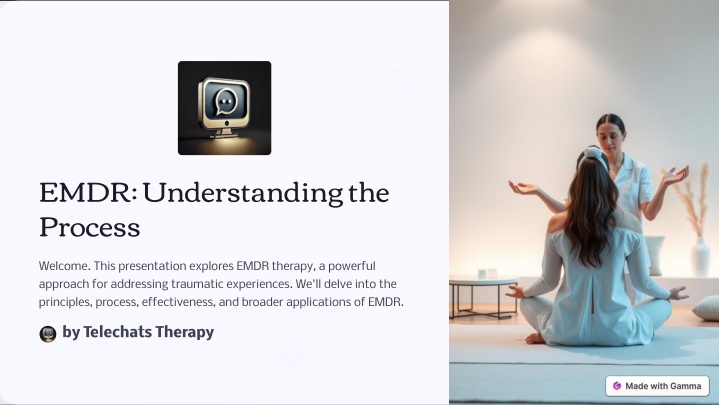 EMDR: Understanding the Process

Welcome. This presentation explores EMDR therapy, a powerful approach for addressing traumatic experiences. We'll delve into the principles, process, effectiveness, and broader applications of EMDR.

by Telechats Therapy

Made with Gamma